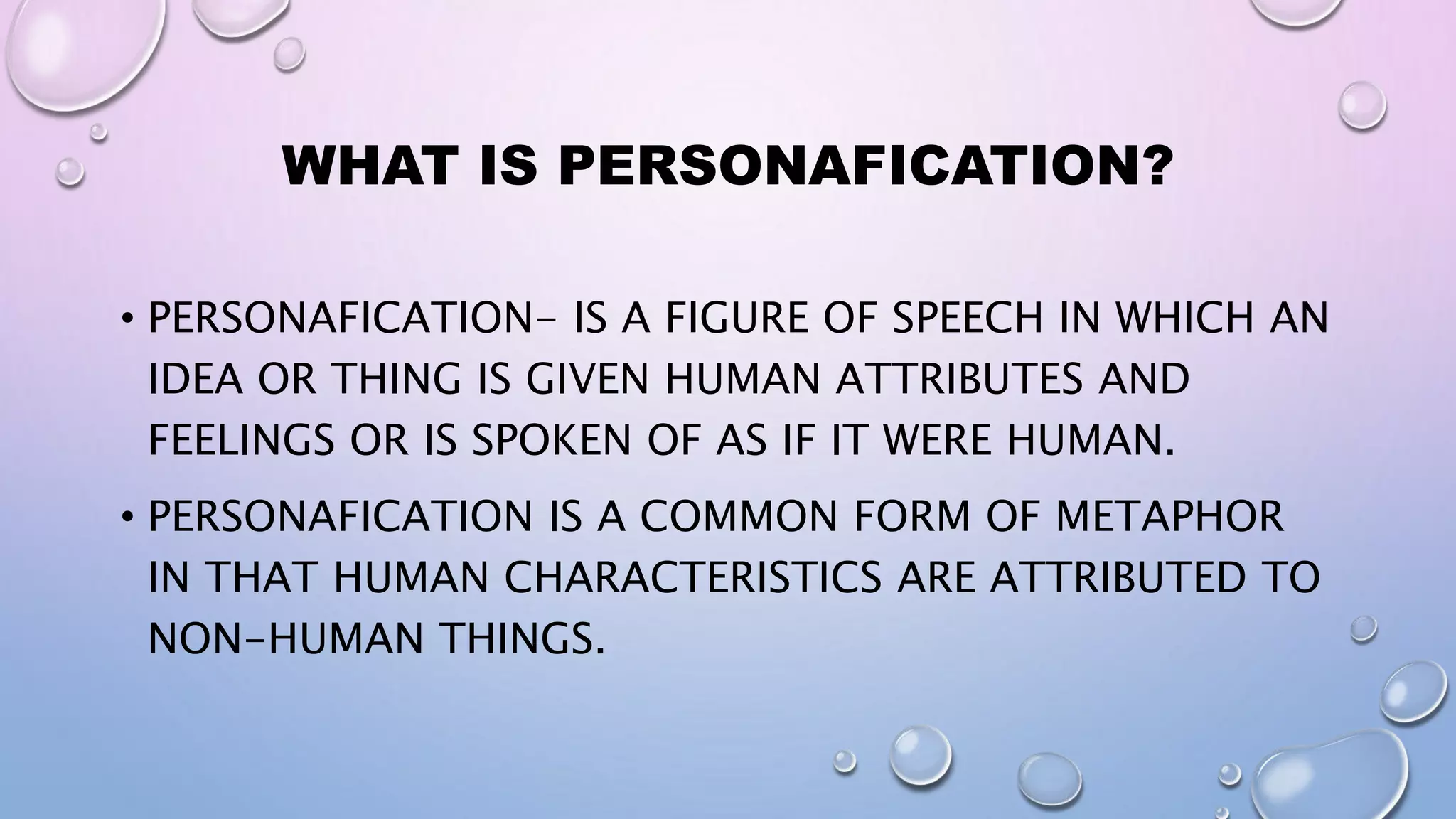 WHAT IS PERSONAFICATION?

• PERSONAFICATION- IS A FIGURE OF SPEECH IN WHICH AN IDEA OR THING IS GIVEN HUMAN ATTRIBUTES AND FEELINGS OR IS SPOKEN OF AS IF IT WERE HUMAN.

• PERSONAFICATION IS A COMMON FORM OF METAPHOR IN THAT HUMAN CHARACTERISTICS ARE ATTRIBUTED TO NON-HUMAN THINGS.